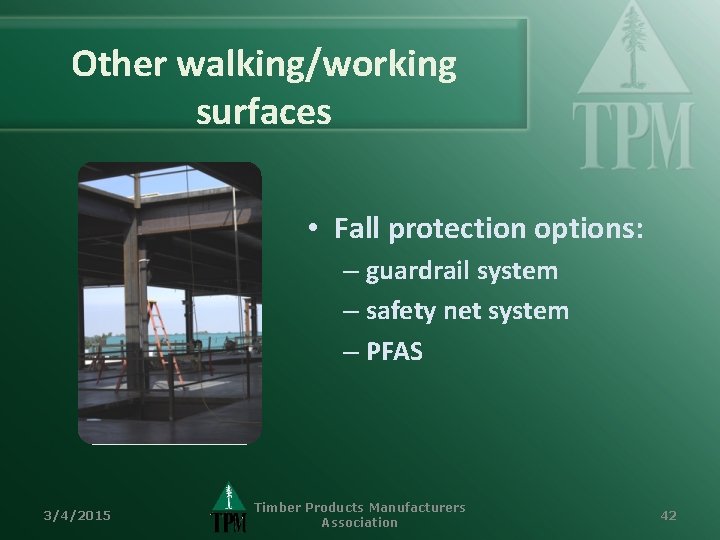 Other walking/working surfaces

TPM

• Fall protection options:
– guardrail system
– safety net system
– PFAS

3/4/2015

TPM

Timber Products Manufacturers Association

42